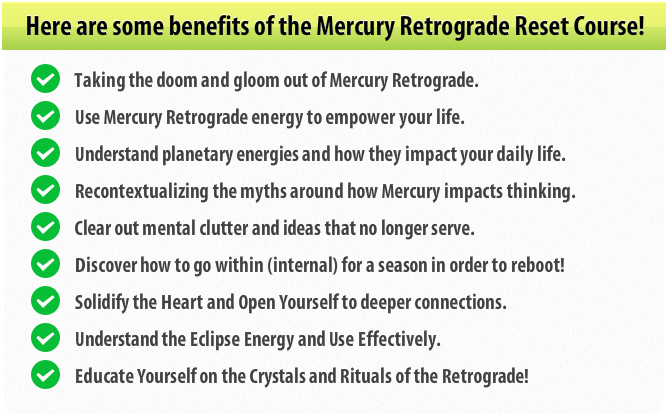 Here are some benefits of the Mercury Retrograde Reset Course!

Taking the doom and gloom out of Mercury Retrograde.

Use Mercury Retrograde energy to empower your life.

Understand planetary energies and how they impact your daily life.

Recontextualizing the myths around how Mercury impacts thinking.

Clear out mental clutter and ideas that no longer serve.

Discover how to go within (internal) for a season in order to reboot!

Solidify the Heart and Open Yourself to deeper connections.

Understand the Eclipse Energy and Use Effectively.

Educate Yourself on the Crystals and Rituals of the Retrograde!